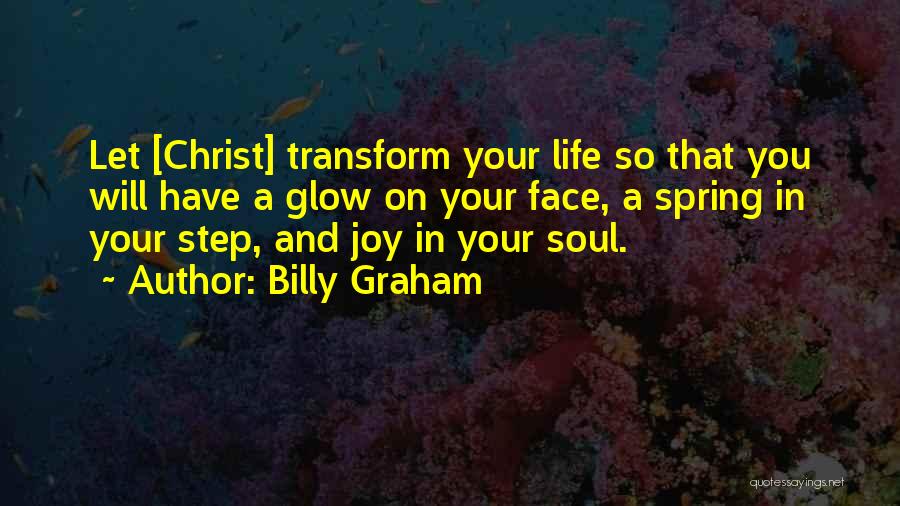 Let [Christ] transform your life so that you will have a glow on your face, a spring in your step, and joy in your soul.

~ Author: Billy Graham

quotessayings.net